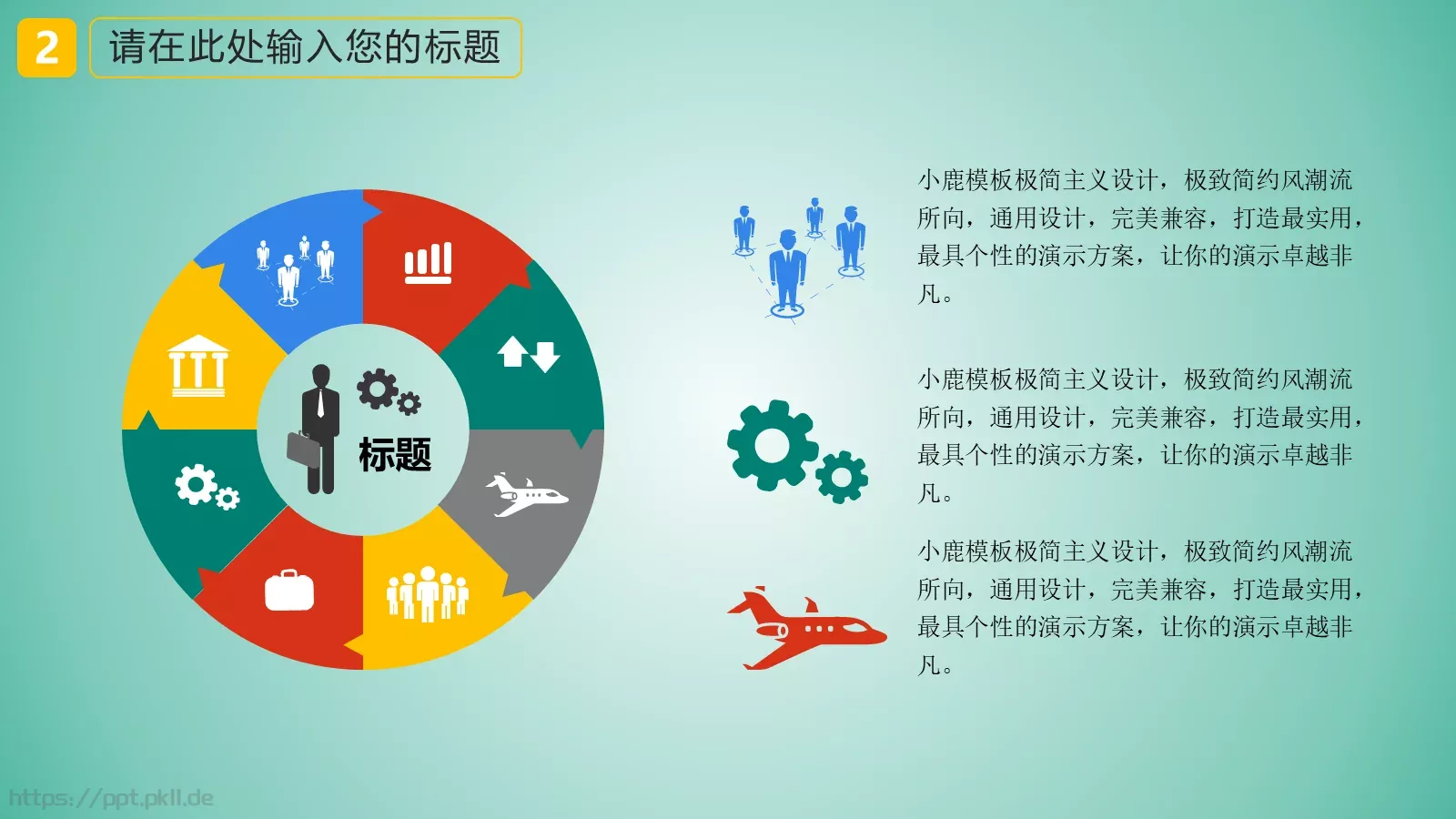 2 请在此处输入您的标题

标题

小鹿模板极简主义设计，极致简约风潮流所向，通用设计，完美兼容，打造最实用，最具个性的演示方案，让你的演示卓越非凡。

小鹿模板极简主义设计，极致简约风潮流所向，通用设计，完美兼容，打造最实用，最具个性的演示方案，让你的演示卓越非凡。

小鹿模板极简主义设计，极致简约风潮流所向，通用设计，完美兼容，打造最实用，最具个性的演示方案，让你的演示卓越非凡。

https://ppt.pkll.de